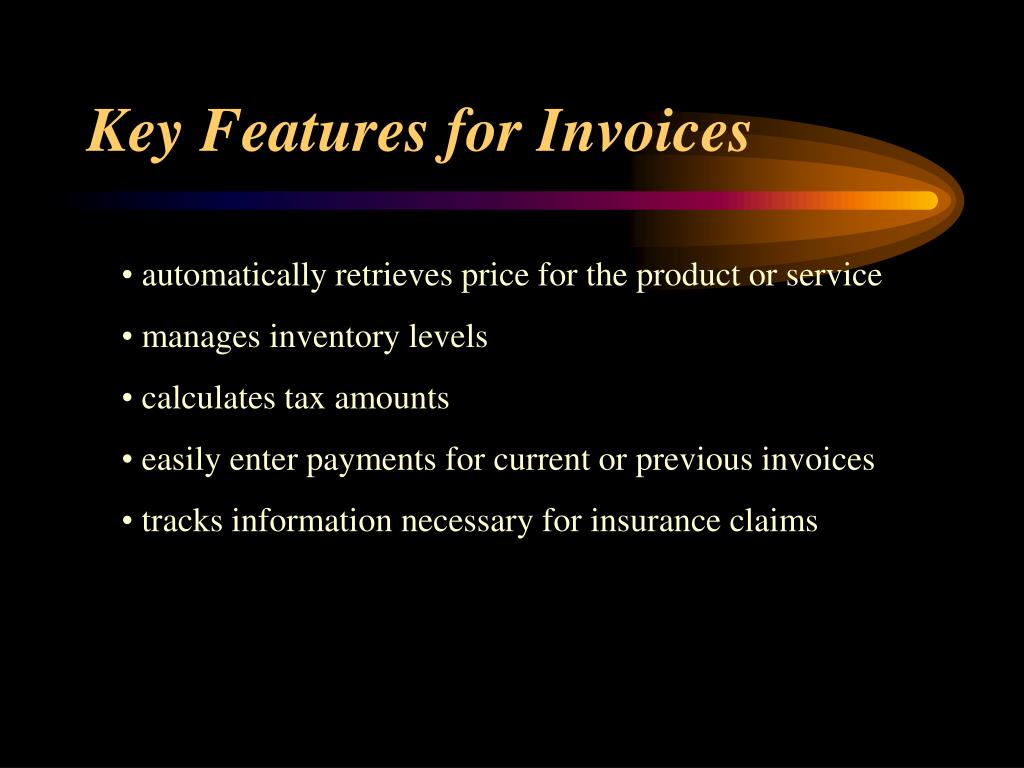 Key Features for Invoices

• automatically retrieves price for the product or service

• manages inventory levels

• calculates tax amounts

• easily enter payments for current or previous invoices

• tracks information necessary for insurance claims